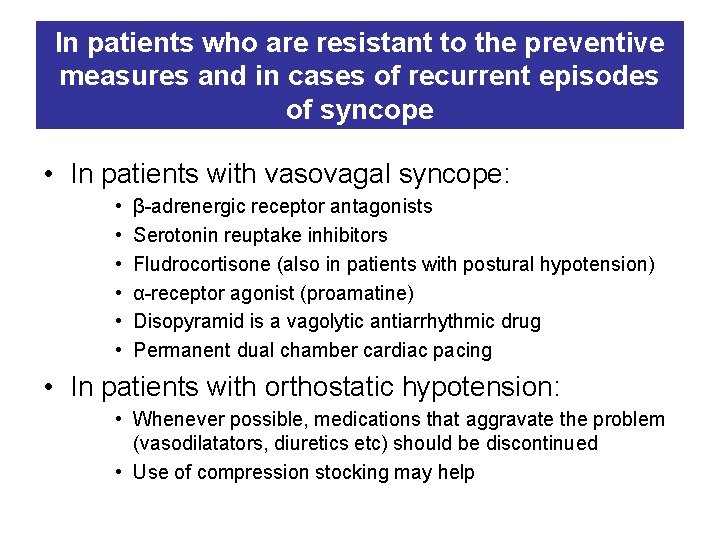 In patients who are resistant to the preventive measures and in cases of recurrent episodes of syncope

• In patients with vasovagal syncope:
 • β-adrenergic receptor antagonists
 • Serotonin reuptake inhibitors
 • Fludrocortisone (also in patients with postural hypotension)
 • α-receptor agonist (proamatine)
 • Disopyramid is a vagolytic antiarrhythmic drug
 • Permanent dual chamber cardiac pacing
• In patients with orthostatic hypotension:
 • Whenever possible, medications that aggravate the problem (vasodilatators, diuretics etc) should be discontinued
 • Use of compression stocking may help